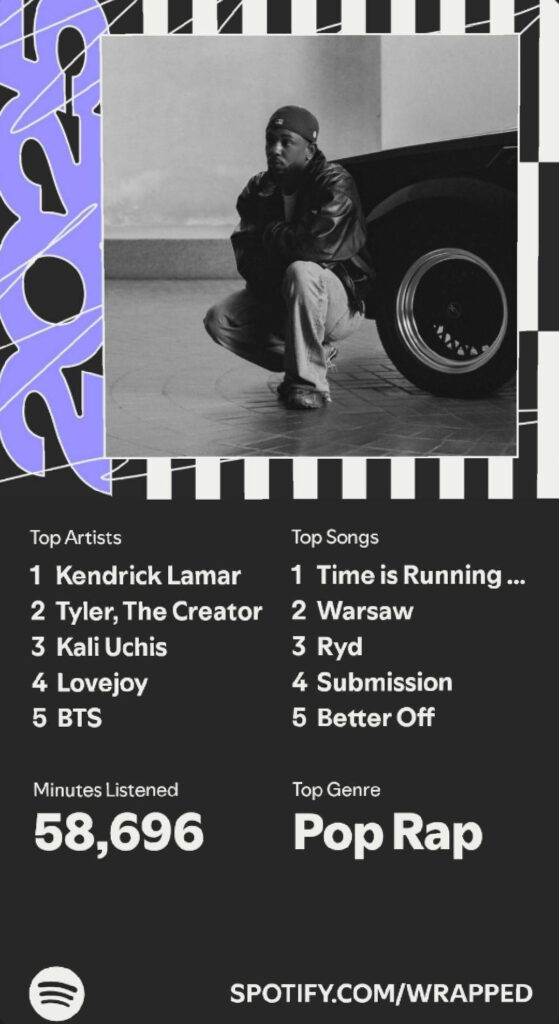 2025

Top Artists
1 Kendrick Lamar
2 Tyler, The Creator
3 Kali Uchis
4 Lovejoy
5 BTS

Top Songs
1 Time is Running ...
2 Warsaw
3 Ryd
4 Submission
5 Better Off

Minutes Listened
58,696

Top Genre
Pop Rap

SPOTIFY.COM/WRAPPED